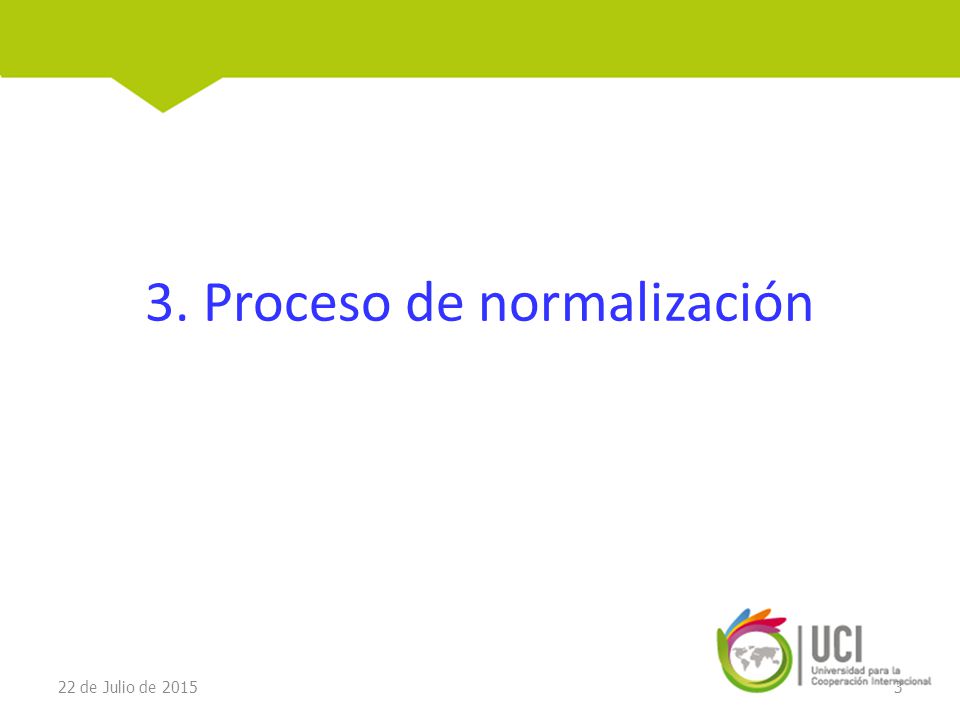 3. Proceso de normalización

UCI
Universidad para la Cooperación Internacional

22 de Julio de 2015

3